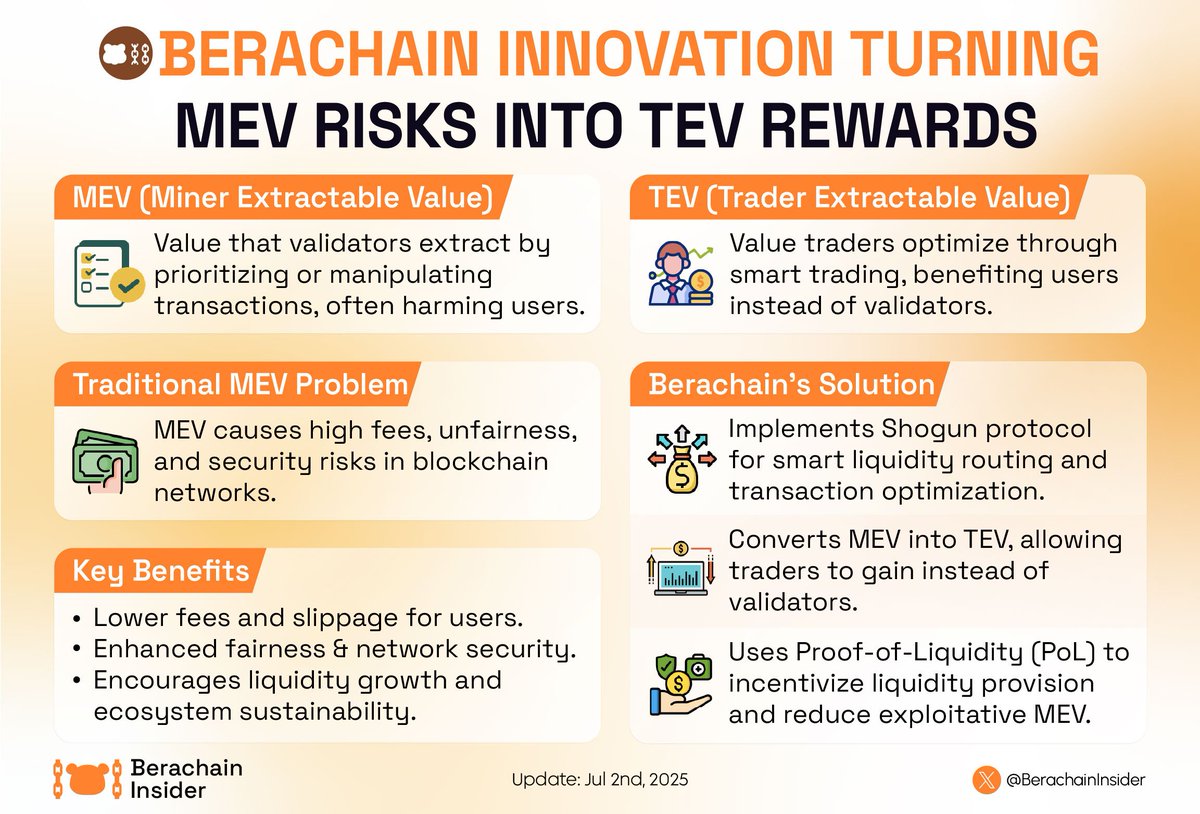 BERACHAIN INNOVATION TURNING MEV RISKS INTO TEV REWARDS

MEV (Miner Extractable Value)

Value that validators extract by prioritizing or manipulating transactions, often harming users.

Traditional MEV Problem

MEV causes high fees, unfairness, and security risks in blockchain networks.

Key Benefits

• Lower fees and slippage for users.
• Enhanced fairness & network security.
• Encourages liquidity growth and ecosystem sustainability.

TEV (Trader Extractable Value)

Value traders optimize through smart trading, benefiting users instead of validators.

Berachain's Solution

Implements Shogun protocol for smart liquidity routing and transaction optimization.

Converts MEV into TEV, allowing traders to gain instead of validators.

Uses Proof-of-Liquidity (PoL) to incentivize liquidity provision and reduce exploitative MEV.

Berachain Insider

Update: Jul 2nd, 2025

@BerachainInsider